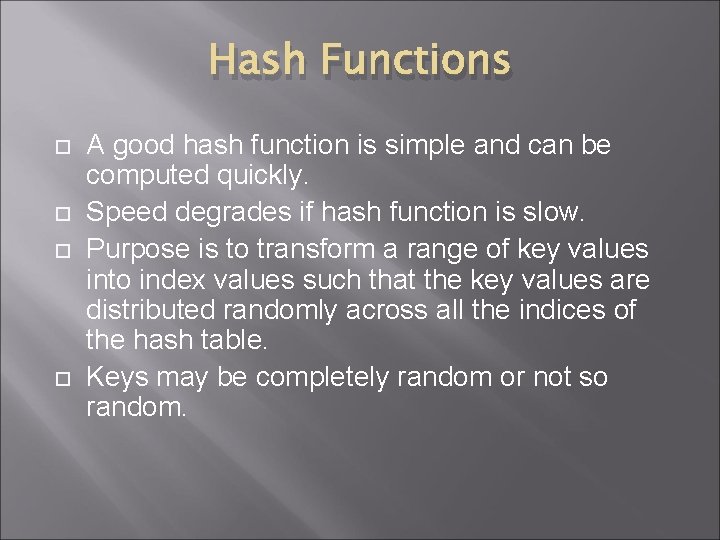 Hash Functions

A good hash function is simple and can be computed quickly.

Speed degrades if hash function is slow.

Purpose is to transform a range of key values into index values such that the key values are distributed randomly across all the indices of the hash table.

Keys may be completely random or not so random.